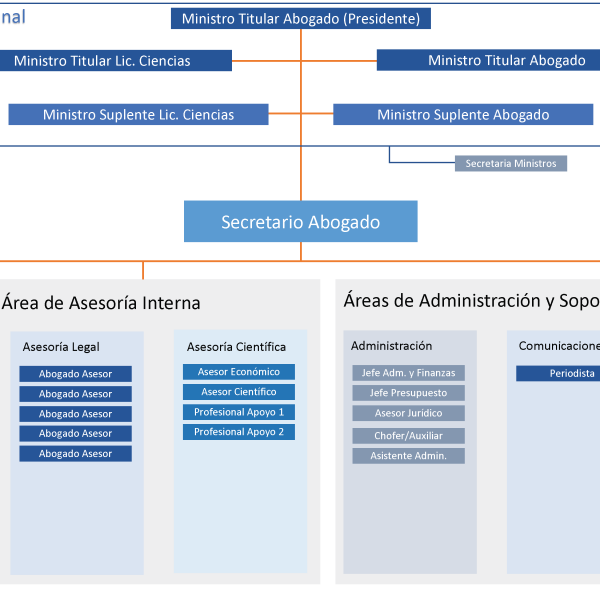 nal

Ministro Titular Abogado (Presidente)

Ministro Titular Lic. Ciencias

Ministro Titular Abogado

Ministro Suplente Lic. Ciencias

Ministro Suplente Abogado

Secretaria Ministros

Secretario Abogado

Área de Asesoría Interna

Asesoría Legal

Abogado Asesor

Abogado Asesor

Abogado Asesor

Abogado Asesor

Abogado Asesor

Asesoría Científica

Asesor Económico

Asesor Científico

Profesional Apoyo 1

Profesional Apoyo 2

Áreas de Administración y Sopo

Administración

Jefe Adm. y Finanzas

Jefe Presupuesto

Asesor Juridico

Chofer/Auxiliar

Asistente Admin.

Comunicacione

Periodista